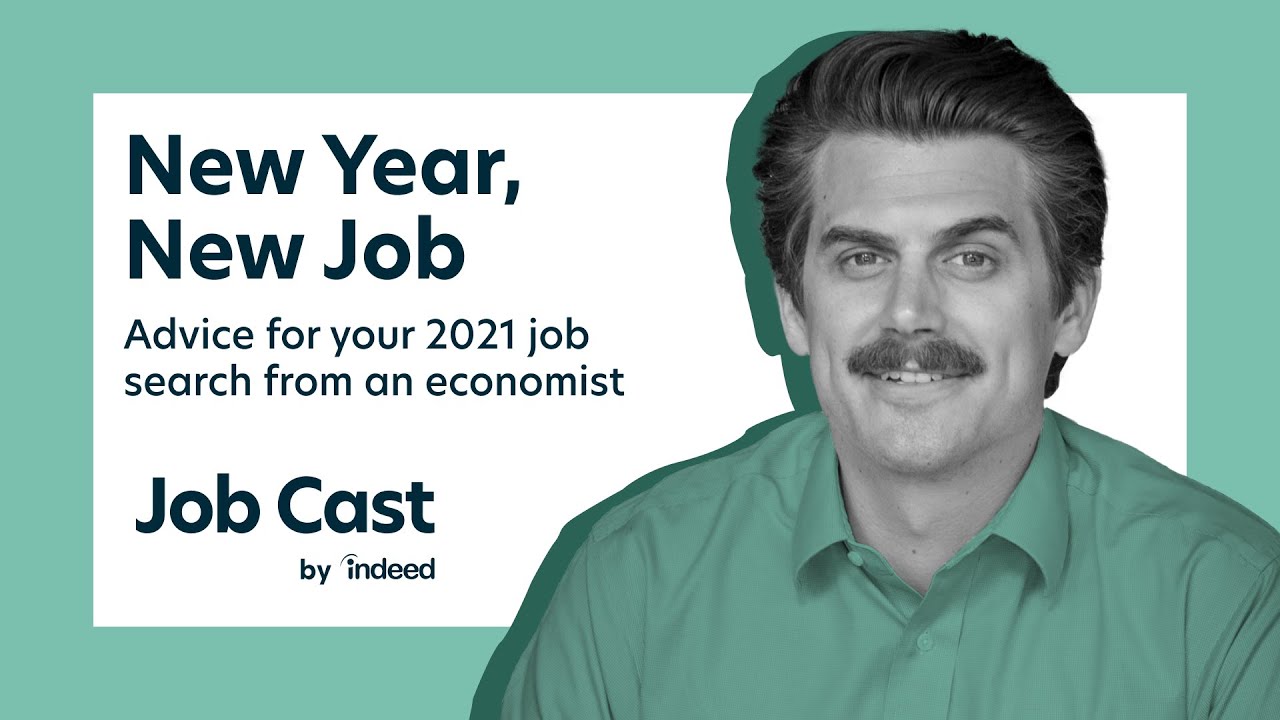 New Year, New Job

Advice for your 2021 job search from an economist

Job Cast

by indeed